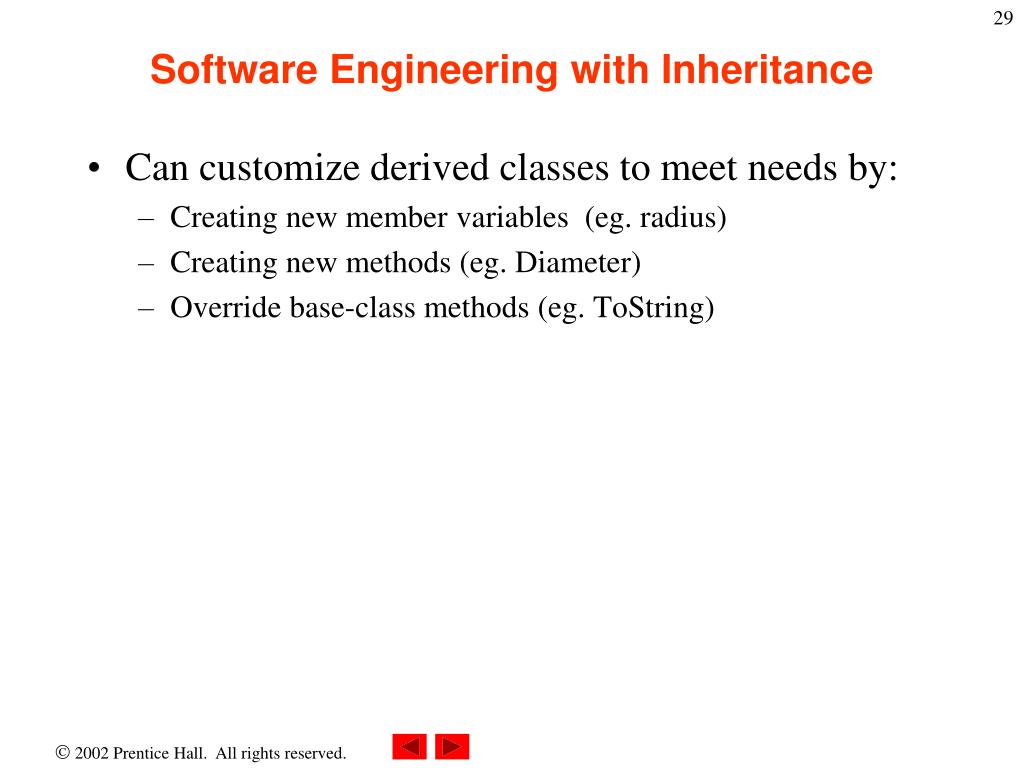 29

Software Engineering with Inheritance

• Can customize derived classes to meet needs by:
– Creating new member variables (eg. radius)
– Creating new methods (eg. Diameter)
– Override base-class methods (eg. ToString)

© 2002 Prentice Hall. All rights reserved.